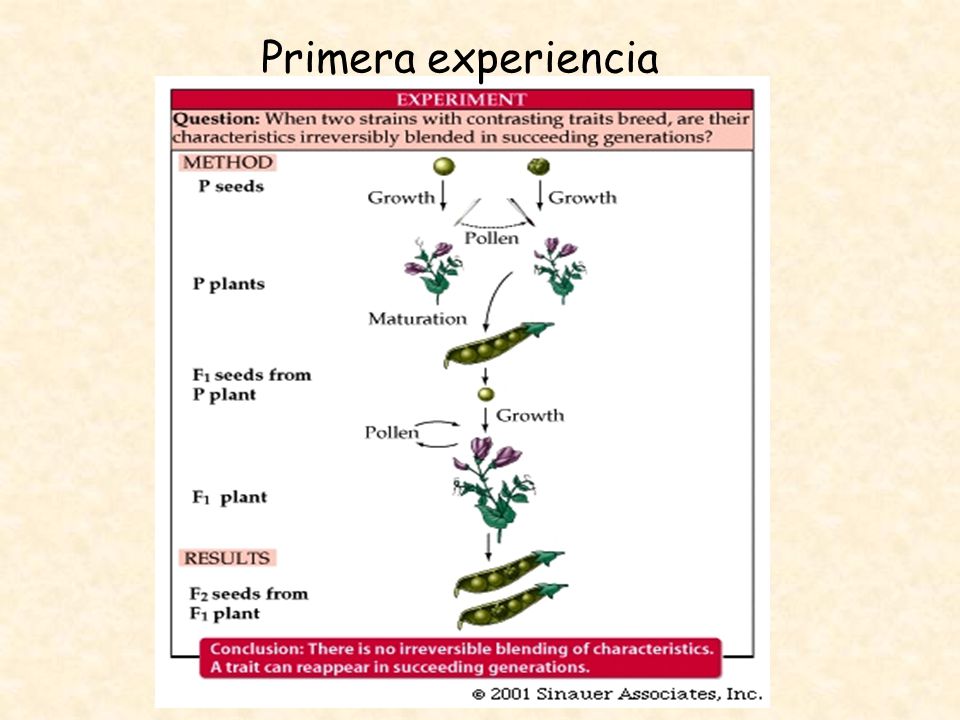 Primera experiencia

EXPERIMENT

Question: When two strains with contrasting traits breed, are their characteristics irreversibly blended in succeeding generations?

METHOD

P seeds

Growth

Growth

Pollen

P plants

Maturation

$F_1$ seeds from P plant

Growth

Pollen

$F_1$ plant

RESULTS

$F_2$ seeds from $F_1$ plant

Conclusion: There is no irreversible blending of characteristics. A trait can reappear in succeeding generations.

© 2001 Sinauer Associates, Inc.